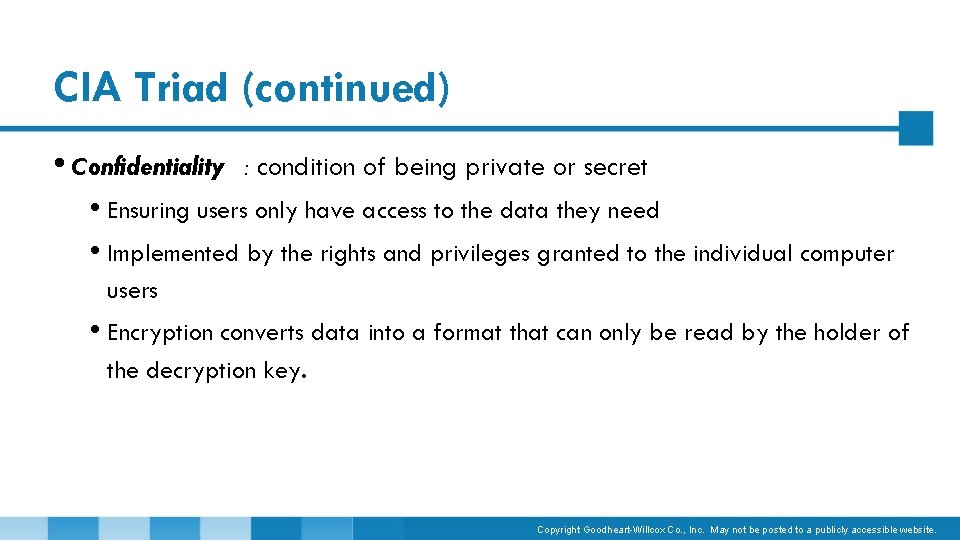 CIA Triad (continued)

• Confidentiality : condition of being private or secret

• Ensuring users only have access to the data they need

• Implemented by the rights and privileges granted to the individual computer users

• Encryption converts data into a format that can only be read by the holder of the decryption key.

Copyright Goodheart-Willcox Co., Inc. May not be posted to a publicly accessible website.